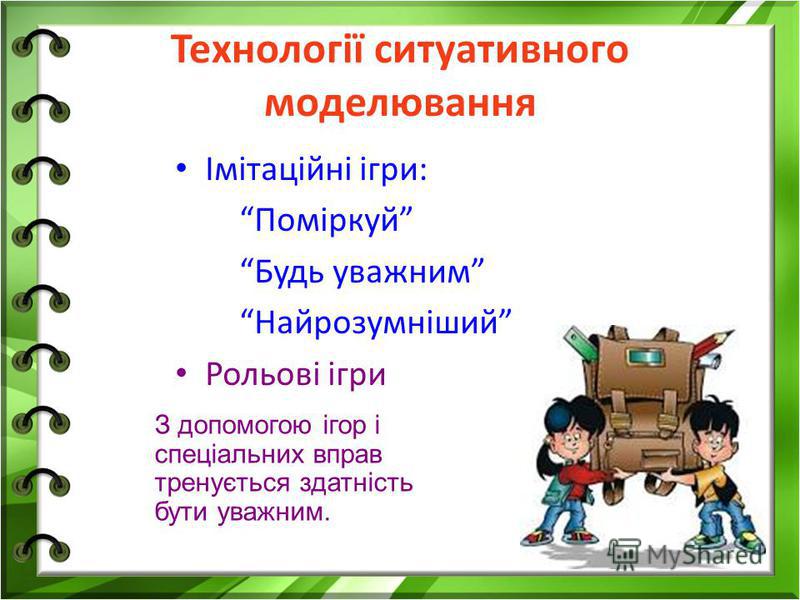 Технології ситуативного моделювання

• Імітаційні ігри:
“Поміркуй”
“Будь уважним”
“Найрозумніший”
• Рольові ігри

З допомогою ігор і спеціальних вправ тренується здатність бути уважним.

MyShared